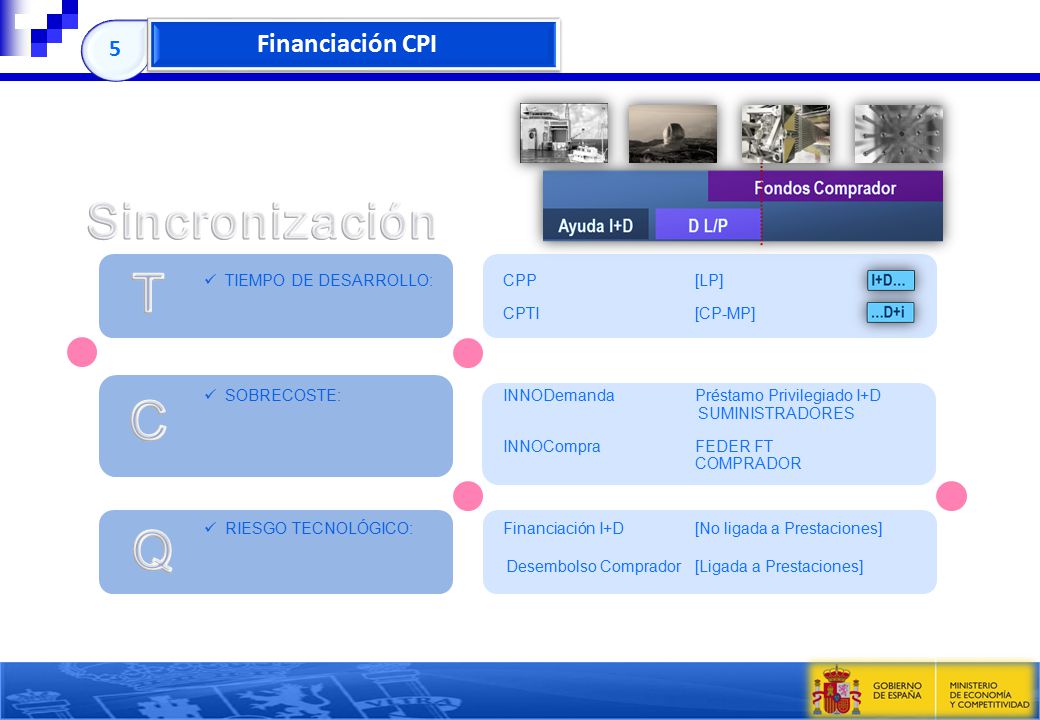 5

Financiación CPI

Fondos Comprador

Ayuda I+D

D L/P

Sincronización

T

✓ TIEMPO DE DESARROLLO:

CPP [LP] I+D...

CPTI [CP-MP] ...D+i

C

✓ SOBRECOSTE:

INNODemanda Préstamo Privilegiado I+D SUMINISTRADORES

INNOCompra FEDER FT COMPRADOR

Q

✓ RIESGO TECNOLÓGICO:

Financiación I+D [No ligada a Prestaciones]

Desembolso Comprador [Ligada a Prestaciones]

GOBIERNO DE ESPAÑA

MINISTERIO DE ECONOMÍA Y COMPETITIVIDAD